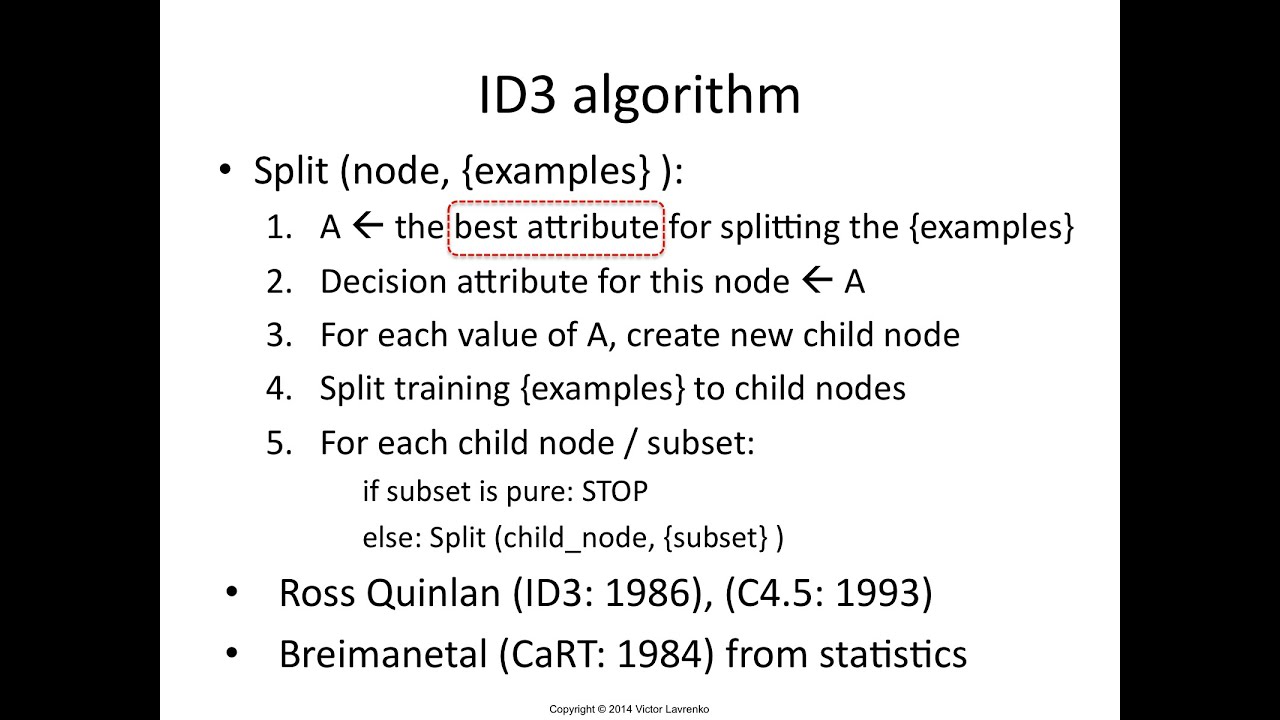 ID3 algorithm

• Split (node, {examples} ):

1. A ← the best attribute for splitting the {examples}
2. Decision attribute for this node ← A
3. For each value of A, create new child node
4. Split training {examples} to child nodes
5. For each child node / subset:

if subset is pure: STOP

else: Split (child_node, {subset} )

• Ross Quinlan (ID3: 1986), (C4.5: 1993)

• Breimanetal (CaRT: 1984) from statistics

Copyright © 2014 Victor Lavrenko